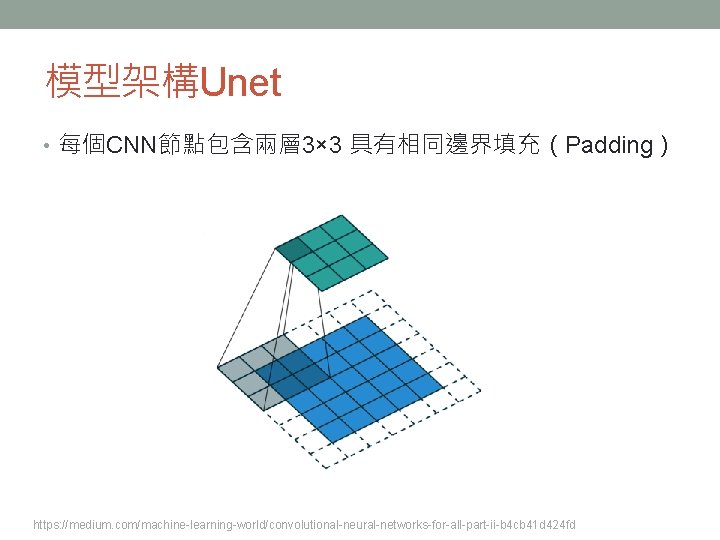 模型架構Unet

• 每個CNN節點包含兩層3×3 具有相同邊界填充（Padding）

https://medium.com/machine-learning-world/convolutional-neural-networks-for-all-part-ii-b4cb41d424fd